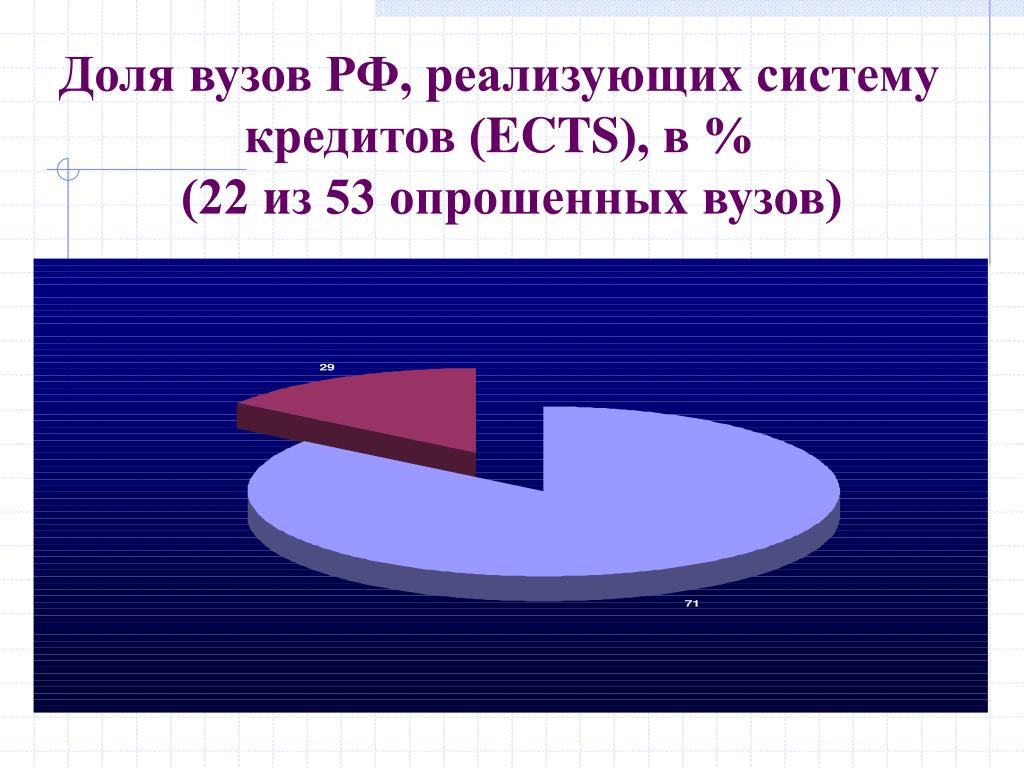 Доля вузов РФ, реализующих систему кредитов (ECTS), в %
(22 из 53 опрошенных вузов)

29

71